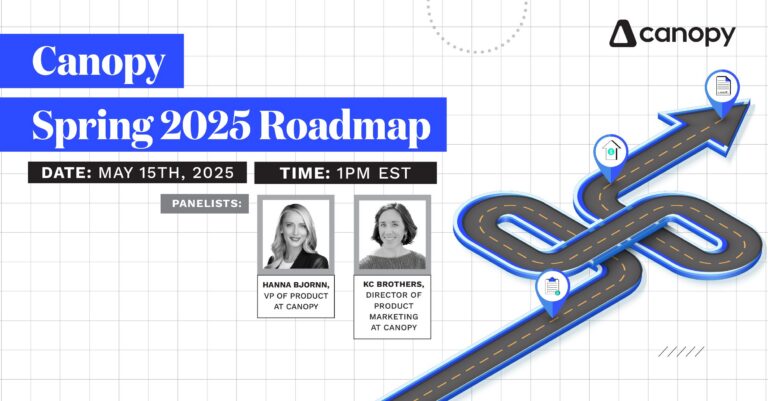 canopy

Canopy

Spring 2025 Roadmap

DATE: MAY 15TH, 2025

TIME: 1PM EST

PANELISTS:

HANNA BJORNN, VP OF PRODUCT AT CANOPY

KC BROTHERS, DIRECTOR OF PRODUCT MARKETING AT CANOPY